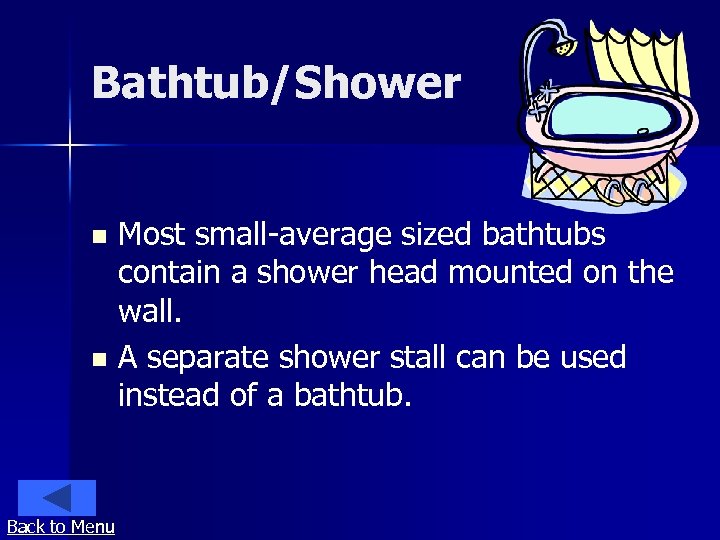 Bathtub/Shower

- Most small-average sized bathtubs contain a shower head mounted on the wall.
- A separate shower stall can be used instead of a bathtub.

Back to Menu